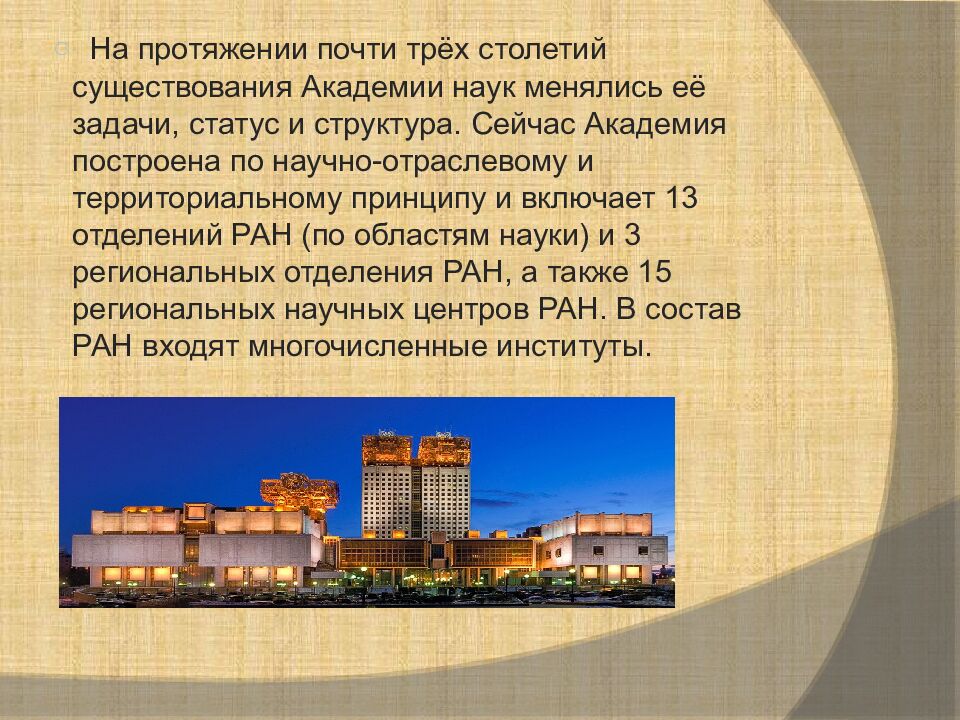 На протяжении почти трёх столетий существования Академии наук менялись её задачи, статус и структура. Сейчас Академия построена по научно-отраслевому и территориальному принципу и включает 13 отделений РАН (по областям науки) и 3 региональных отделения РАН, а также 15 региональных научных центров РАН. В состав РАН входят многочисленные институты.